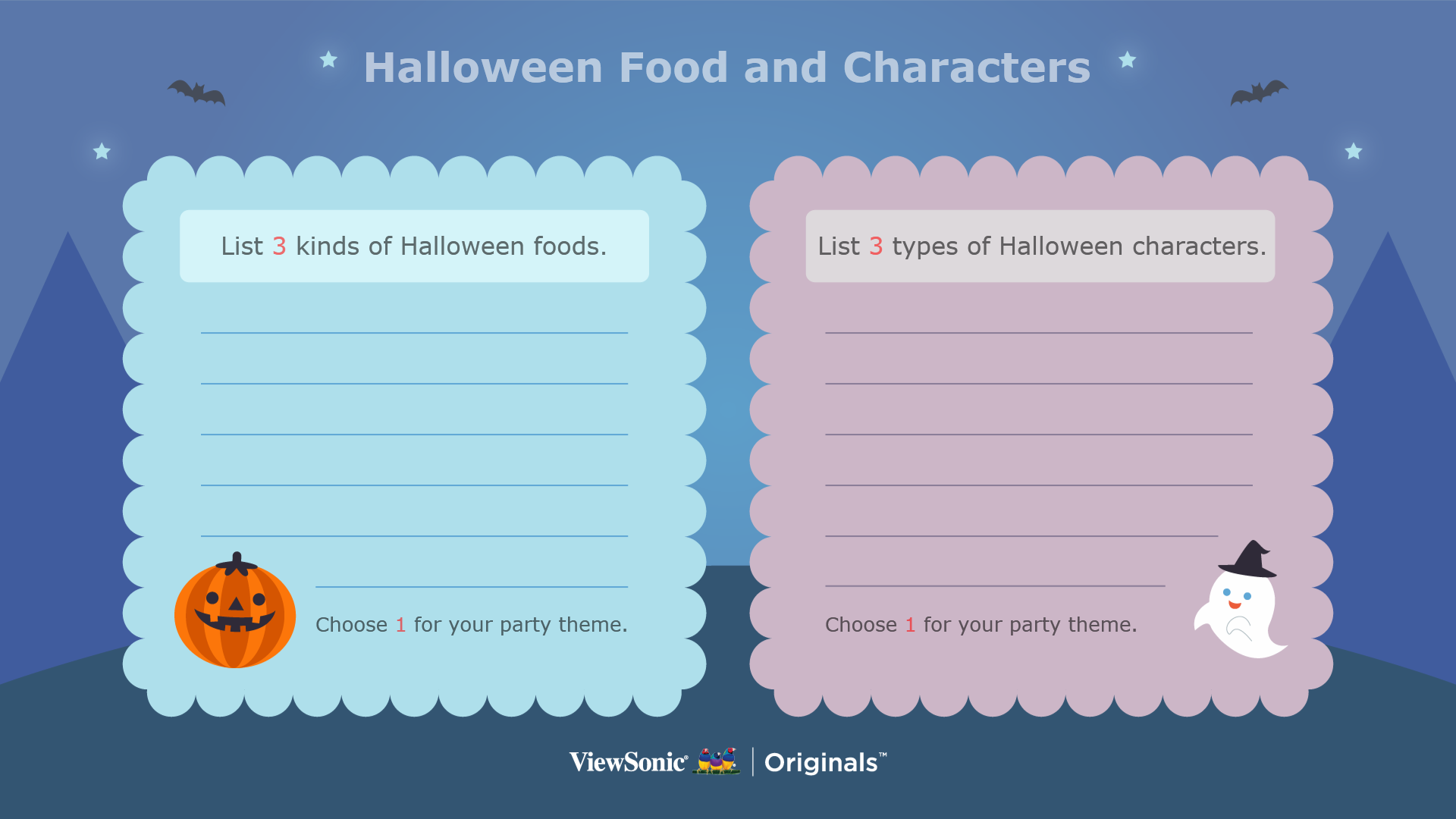 Halloween Food and Characters

List 3 kinds of Halloween foods.

Choose 1 for your party theme.

List 3 types of Halloween characters.

Choose 1 for your party theme.

ViewSonic® | Originals™